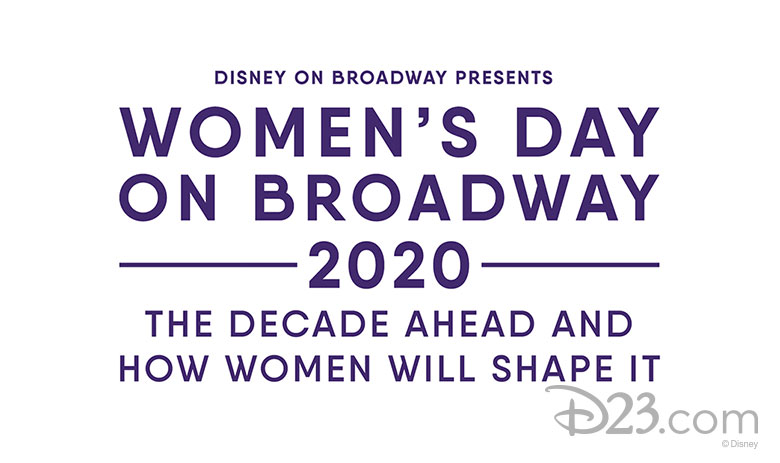 DISNEY ON BROADWAY PRESENTS

WOMEN'S DAY ON BROADWAY

2020

THE DECADE AHEAD AND HOW WOMEN WILL SHAPE IT

D23.com

©Disney